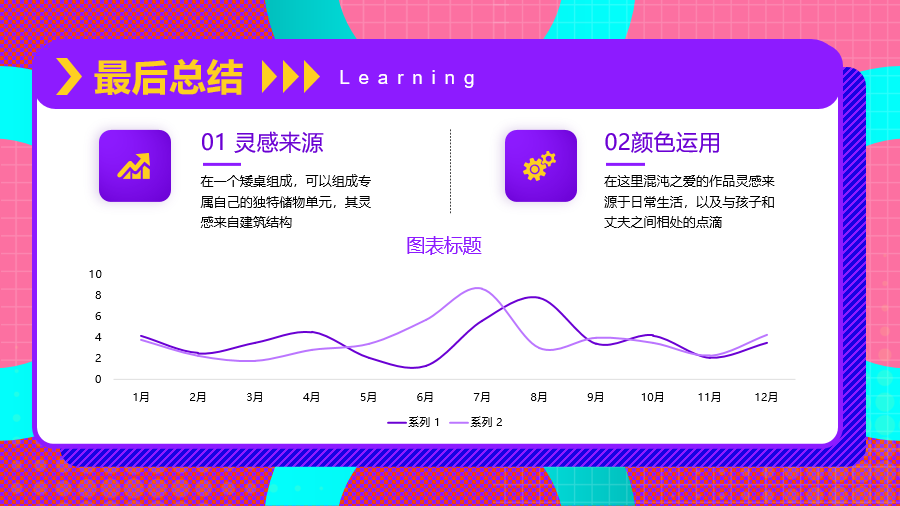 最后总结 Learning

01 灵感来源

在一个矮桌组成，可以组成专属自己的独特储物单元，其灵感来自建筑结构

02颜色运用

在这里混沌之爱的作品灵感来源于日常生活，以及与孩子和丈夫之间相处的点滴

图表标题

10
8
6
4
2
0

1月 2月 3月 4月 5月 6月 7月 8月 9月 10月 11月 12月

系列 1 系列 2